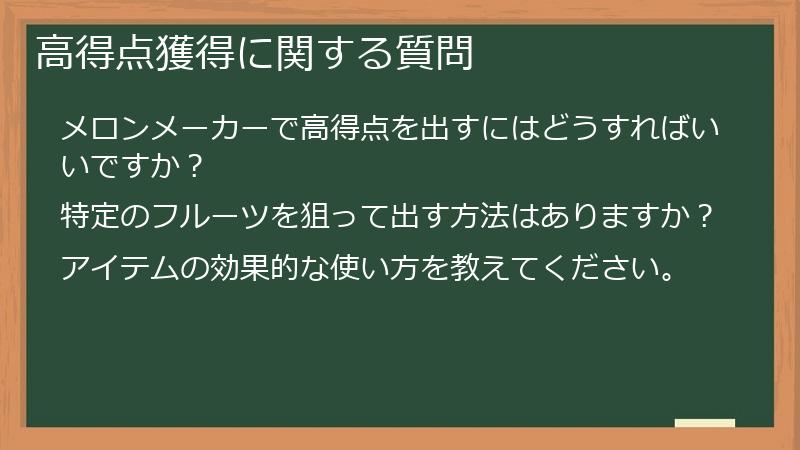 高得点獲得に関する質問

メロンメーカーで高得点を出すにはどうすればいいですか？

特定のフルーツを狙って出す方法はありますか？

アイテムの効果的な使い方を教えてください。